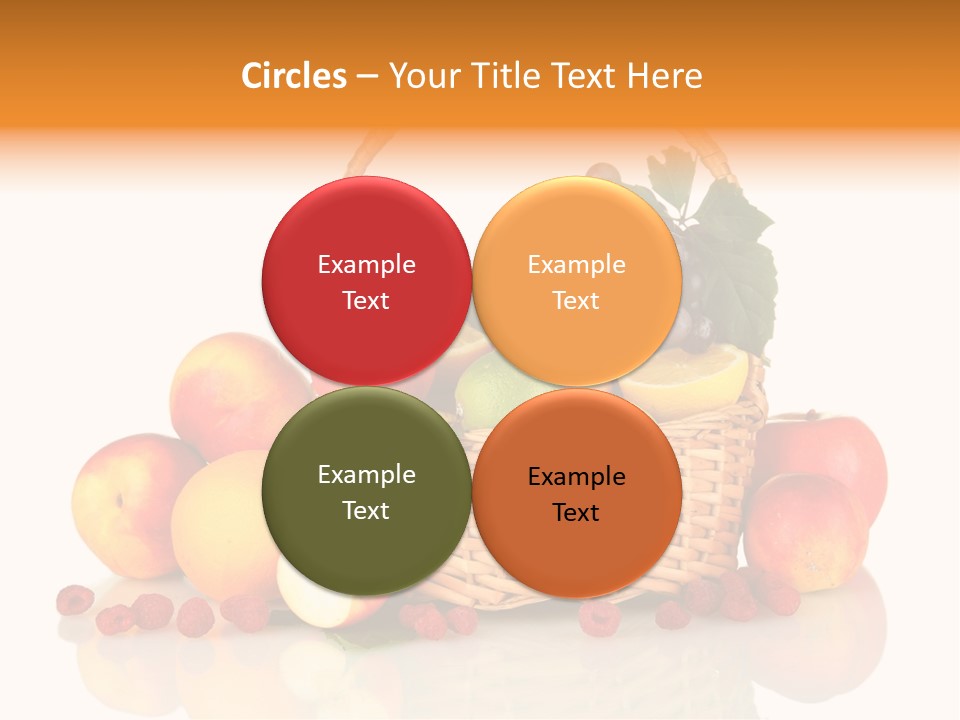 Circles – Your Title Text Here

Example Text

Example Text

Example Text

Example Text